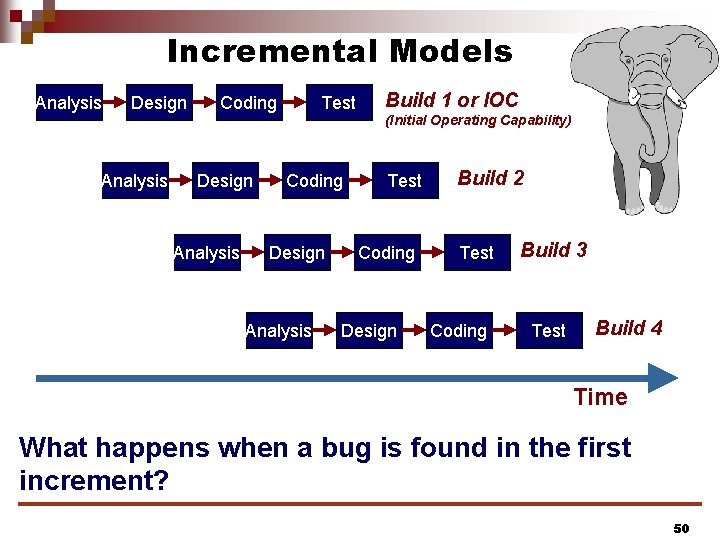 Incremental Models

Analysis Design Coding Test Build 1 or IOC
(Initial Operating Capability)

Analysis Design Coding Test Build 2

Analysis Design Coding Test Build 3

Analysis Design Coding Test Build 4

Time

What happens when a bug is found in the first increment?

50